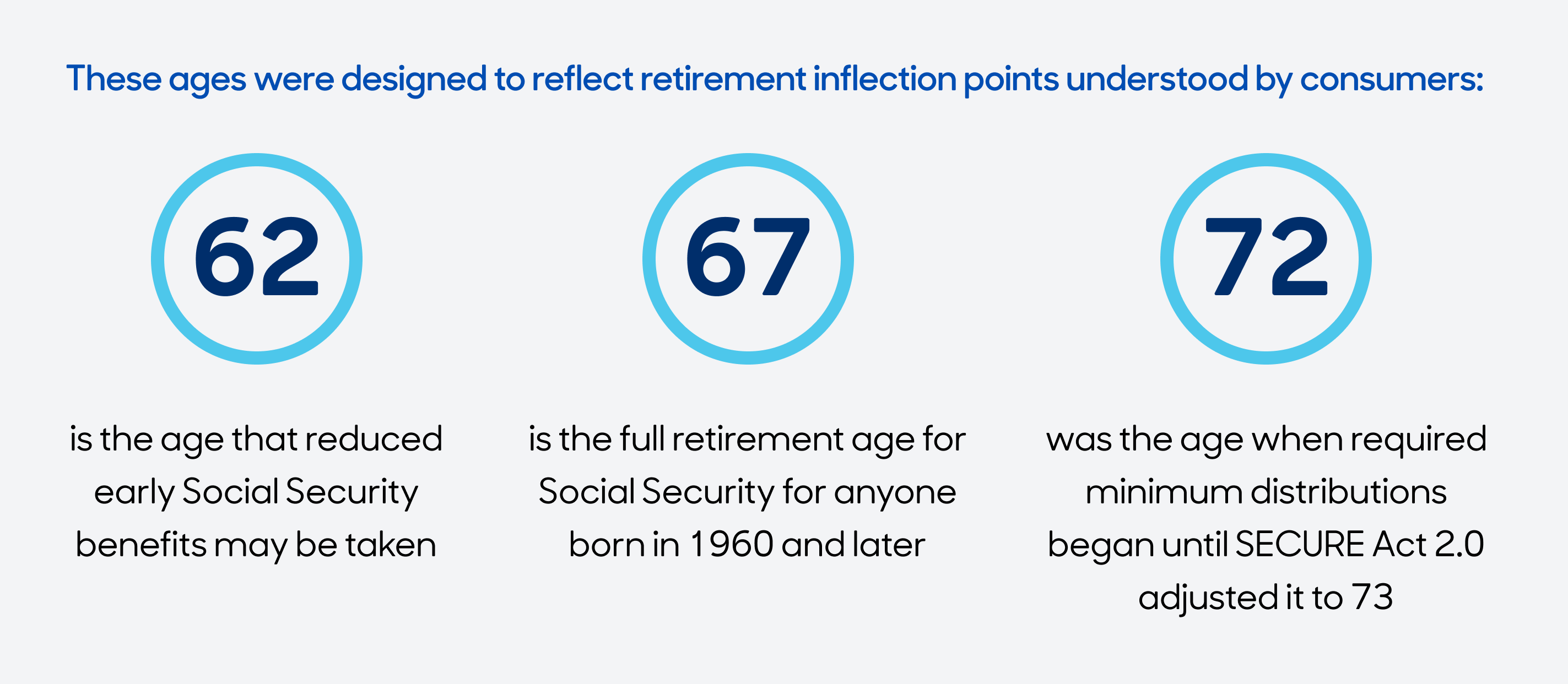 These ages were designed to reflect retirement inflection points understood by consumers:

62

is the age that reduced early Social Security benefits may be taken

67

is the full retirement age for Social Security for anyone born in 1960 and later

72

was the age when required minimum distributions began until SECURE Act 2.0 adjusted it to 73